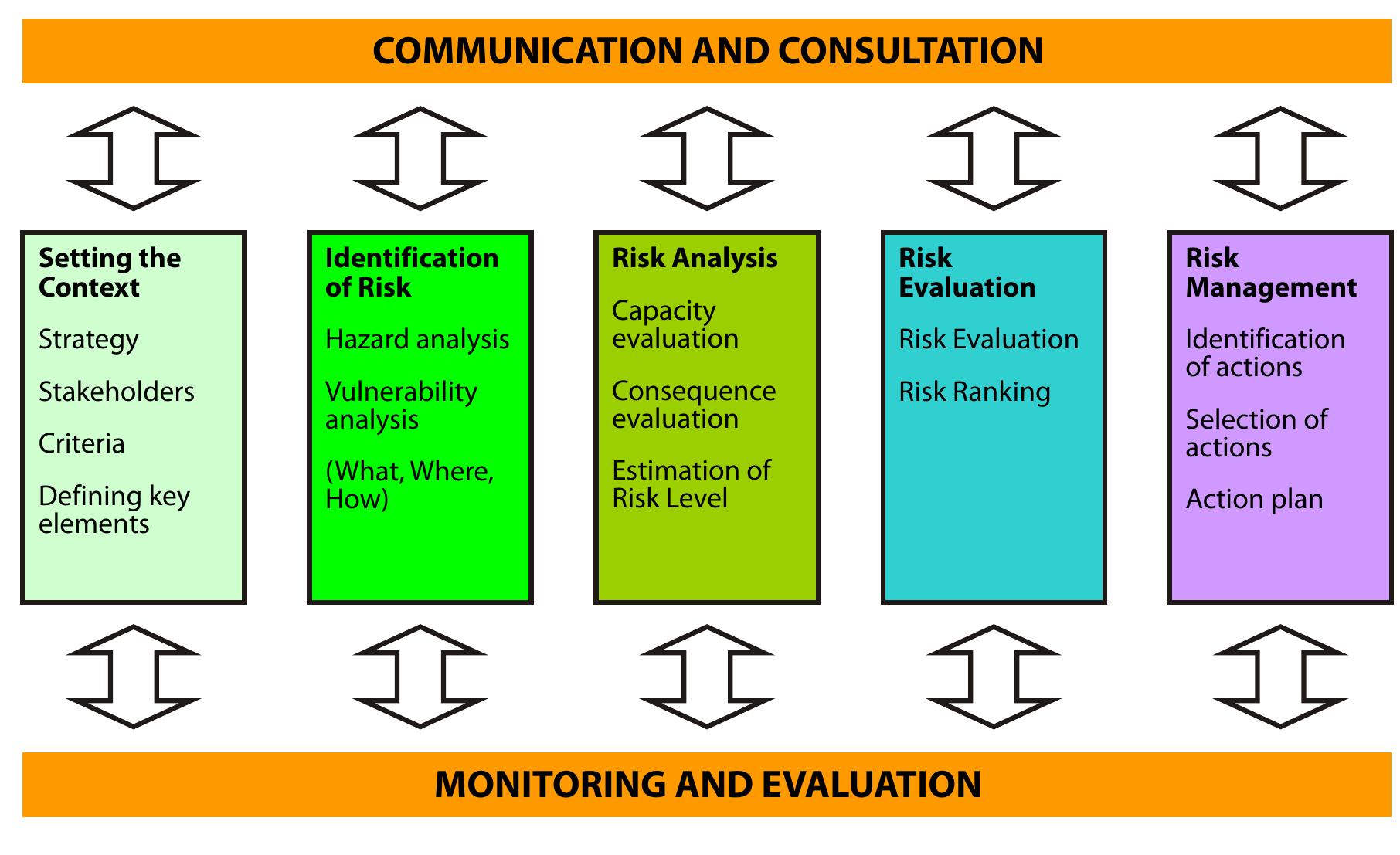 COMMUNICATION AND CONSULTATION

Setting the Context

Strategy

Stakeholders

Criteria

Defining key elements

Identification of Risk

Hazard analysis

Vulnerability analysis

(What, Where, How)

Risk Analysis

Capacity evaluation

Consequence evaluation

Estimation of Risk Level

Risk Evaluation

Risk Evaluation

Risk Ranking

Risk Management

Identification of actions

Selection of actions

Action plan

MONITORING AND EVALUATION